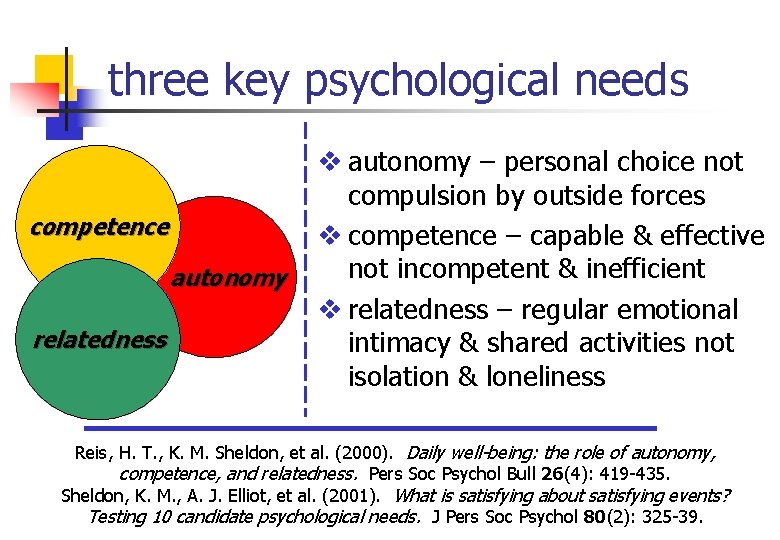 three key psychological needs

competence
autonomy
relatedness

❖ autonomy – personal choice not compulsion by outside forces
❖ competence – capable & effective not incompetent & inefficient
❖ relatedness – regular emotional intimacy & shared activities not isolation & loneliness

Reis, H. T., K. M. Sheldon, et al. (2000). Daily well-being: the role of autonomy, competence, and relatedness. Pers Soc Psychol Bull 26(4): 419-435.
Sheldon, K. M., A. J. Elliot, et al. (2001). What is satisfying about satisfying events? Testing 10 candidate psychological needs. J Pers Soc Psychol 80(2): 325-39.